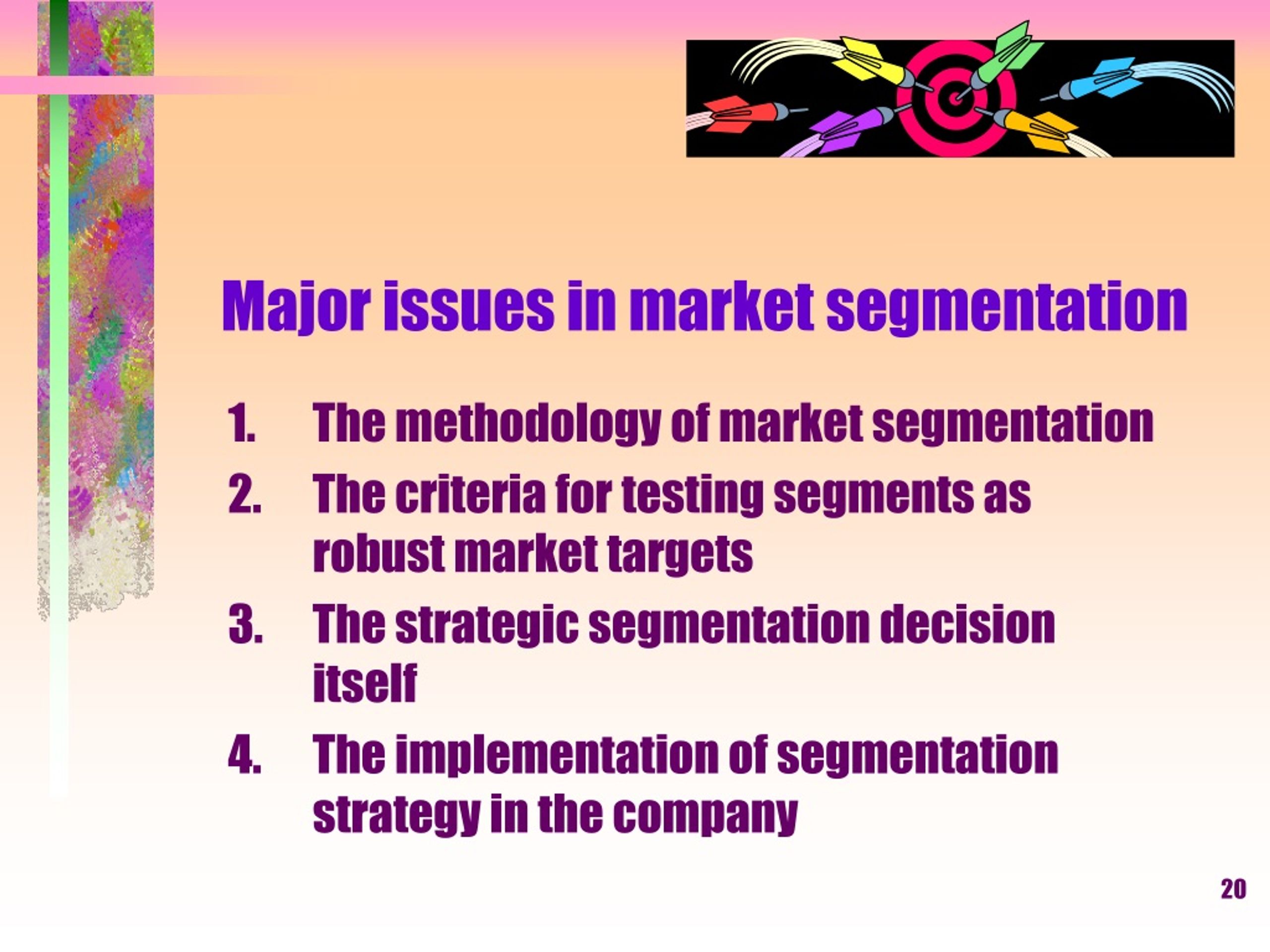 Major issues in market segmentation

1. The methodology of market segmentation
2. The criteria for testing segments as robust market targets
3. The strategic segmentation decision itself
4. The implementation of segmentation strategy in the company

20